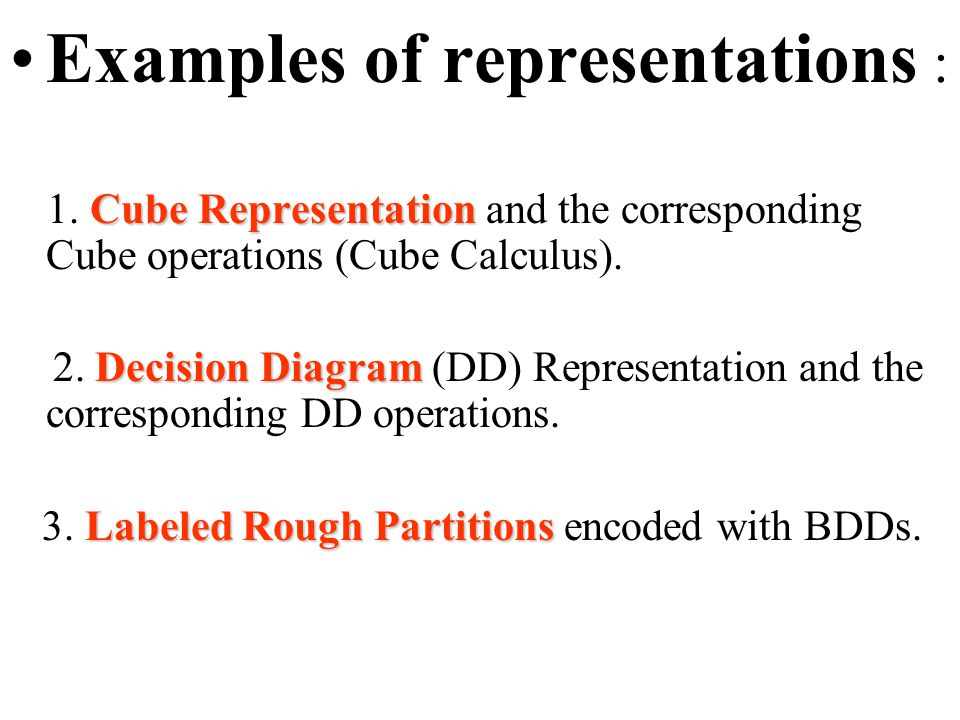 • Examples of representations :

1. Cube Representation and the corresponding Cube operations (Cube Calculus).

2. Decision Diagram (DD) Representation and the corresponding DD operations.

3. Labeled Rough Partitions encoded with BDDs.